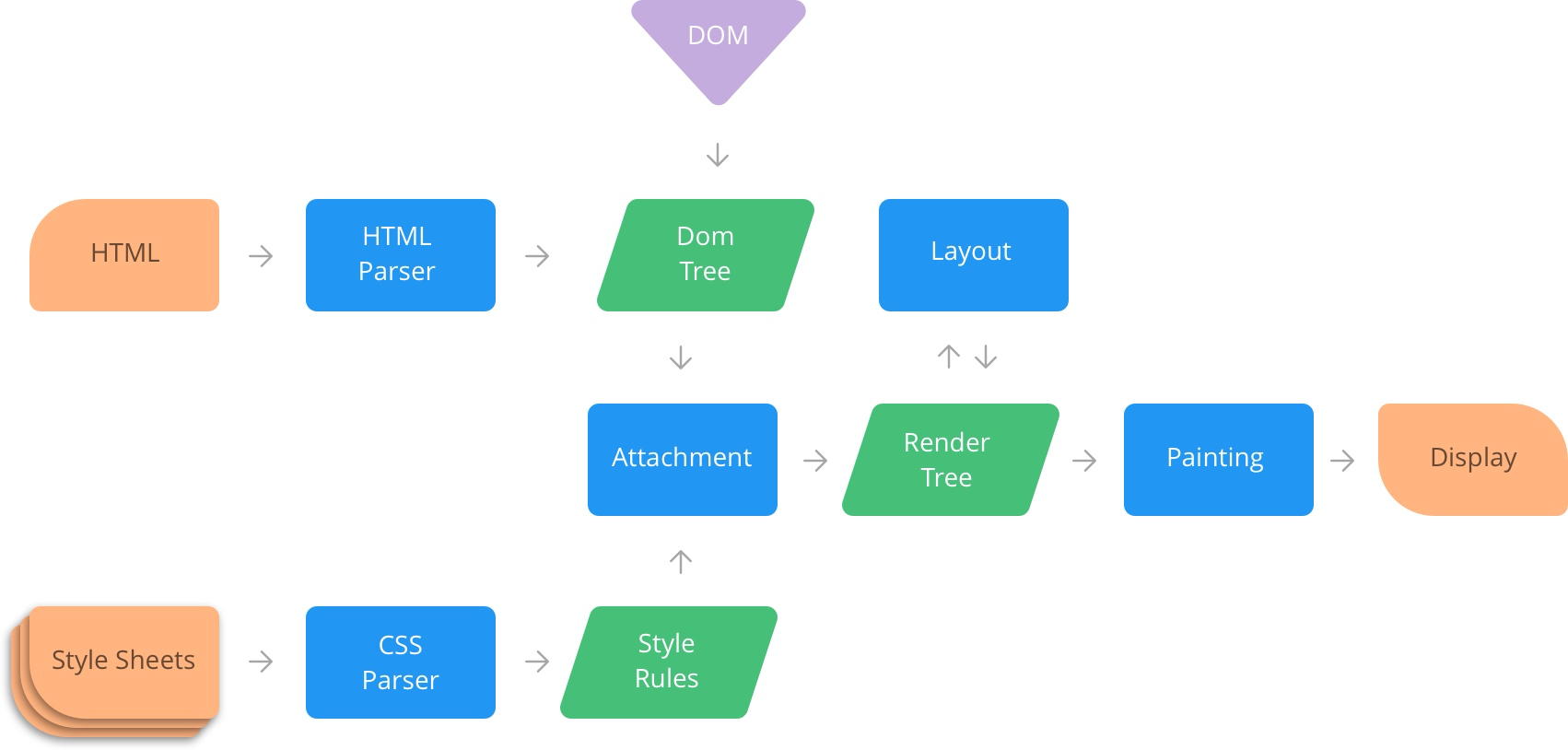 DOM

HTML

HTML Parser

Dom Tree

Layout

Attachment

Render Tree

Painting

Display

Style Sheets

CSS Parser

Style Rules